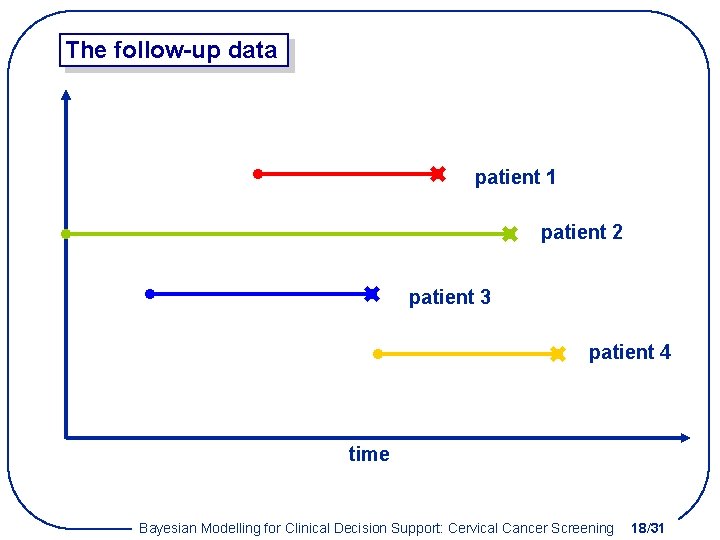 The follow-up data

patient 1

patient 2

patient 3

patient 4

time

Bayesian Modelling for Clinical Decision Support: Cervical Cancer Screening 18/31